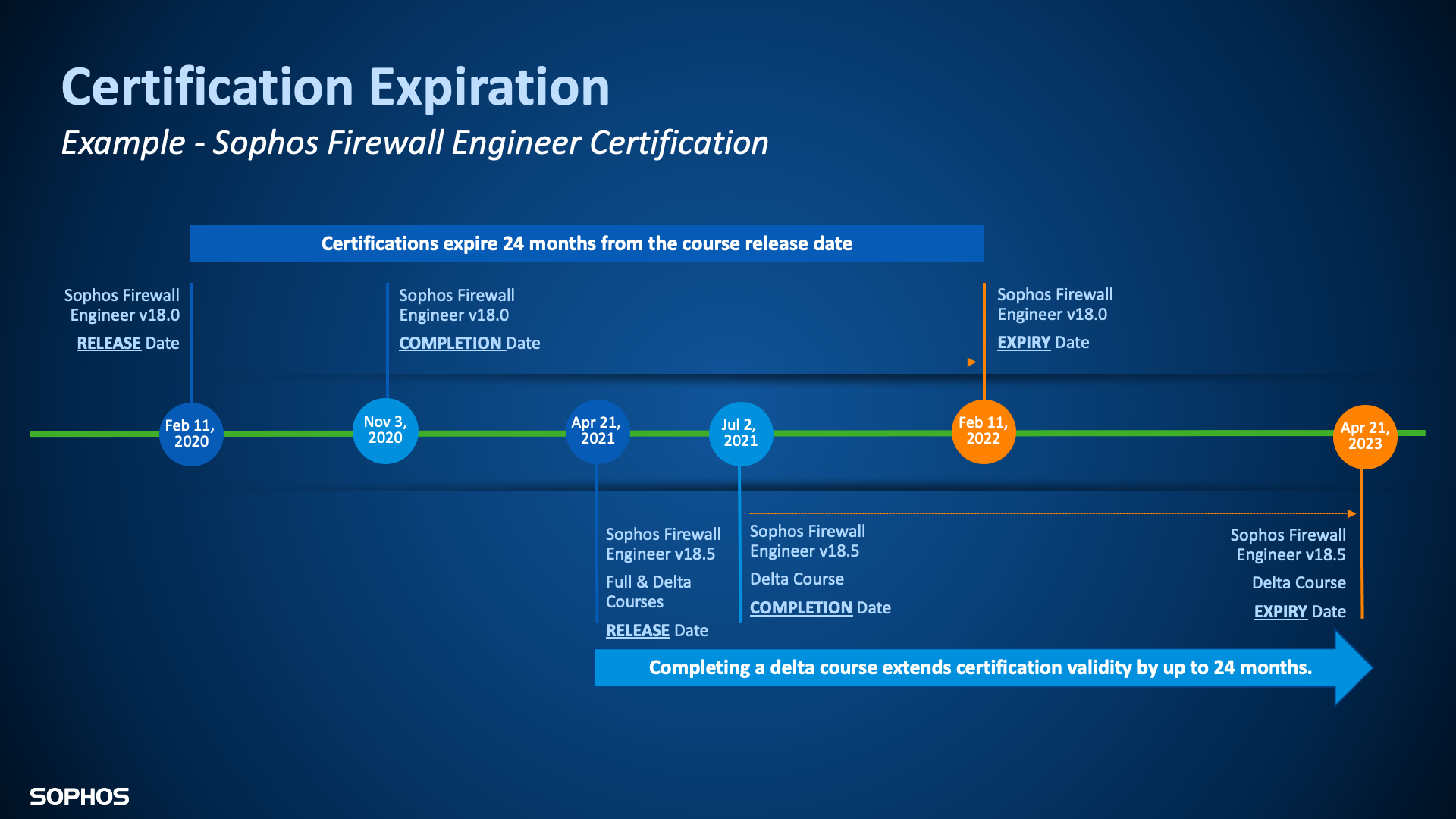 Certification Expiration

Example - Sophos Firewall Engineer Certification

Certifications expire 24 months from the course release date

Sophos Firewall Engineer v18.0
RELEASE Date

Sophos Firewall Engineer v18.0
COMPLETION Date

Sophos Firewall Engineer v18.0
EXPIRY Date

Feb 11, 2020

Nov 3, 2020

Apr 21, 2021

Jul 2, 2021

Feb 11, 2022

Apr 21, 2023

Sophos Firewall Engineer v18.5
Full & Delta Courses
RELEASE Date

Sophos Firewall Engineer v18.5
Delta Course
COMPLETION Date

Sophos Firewall Engineer v18.5
Delta Course
EXPIRY Date

Completing a delta course extends certification validity by up to 24 months.

SOPHOS